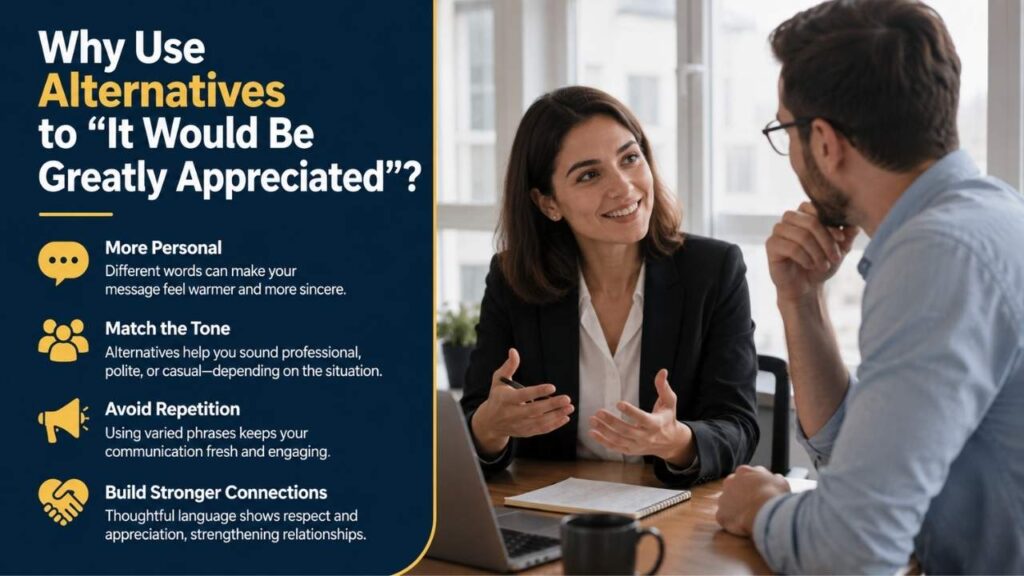 Why Use Alternatives to “It Would Be Greatly Appreciated”?

More Personal
Different words can make your message feel warmer and more sincere.

Match the Tone
Alternatives help you sound professional, polite, or casual—depending on the situation.

Avoid Repetition
Using varied phrases keeps your communication fresh and engaging.

Build Stronger Connections
Thoughtful language shows respect and appreciation, strengthening relationships.